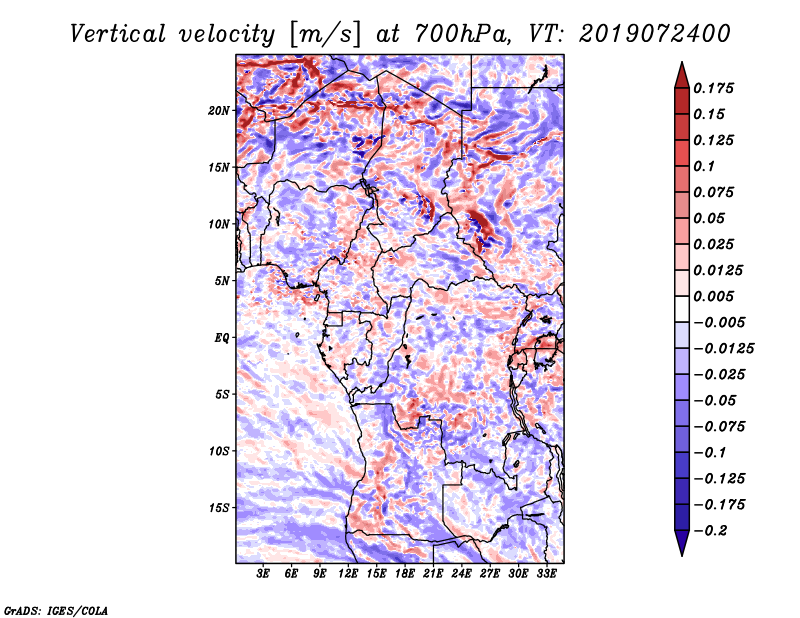 Vertical velocity [m/s] at 700hPa, VT: 2019072400

20N
15N
10N
5N
EQ
5S
10S
15S

3E 6E 9E 12E 15E 18E 21E 24E 27E 30E 33E

0.175
0.15
0.125
0.1
0.075
0.05
0.025
0.0125
0.005
−0.005
−0.0125
−0.025
−0.05
−0.075
−0.1
−0.125
−0.175
−0.2

GrADS: IGES/COLA